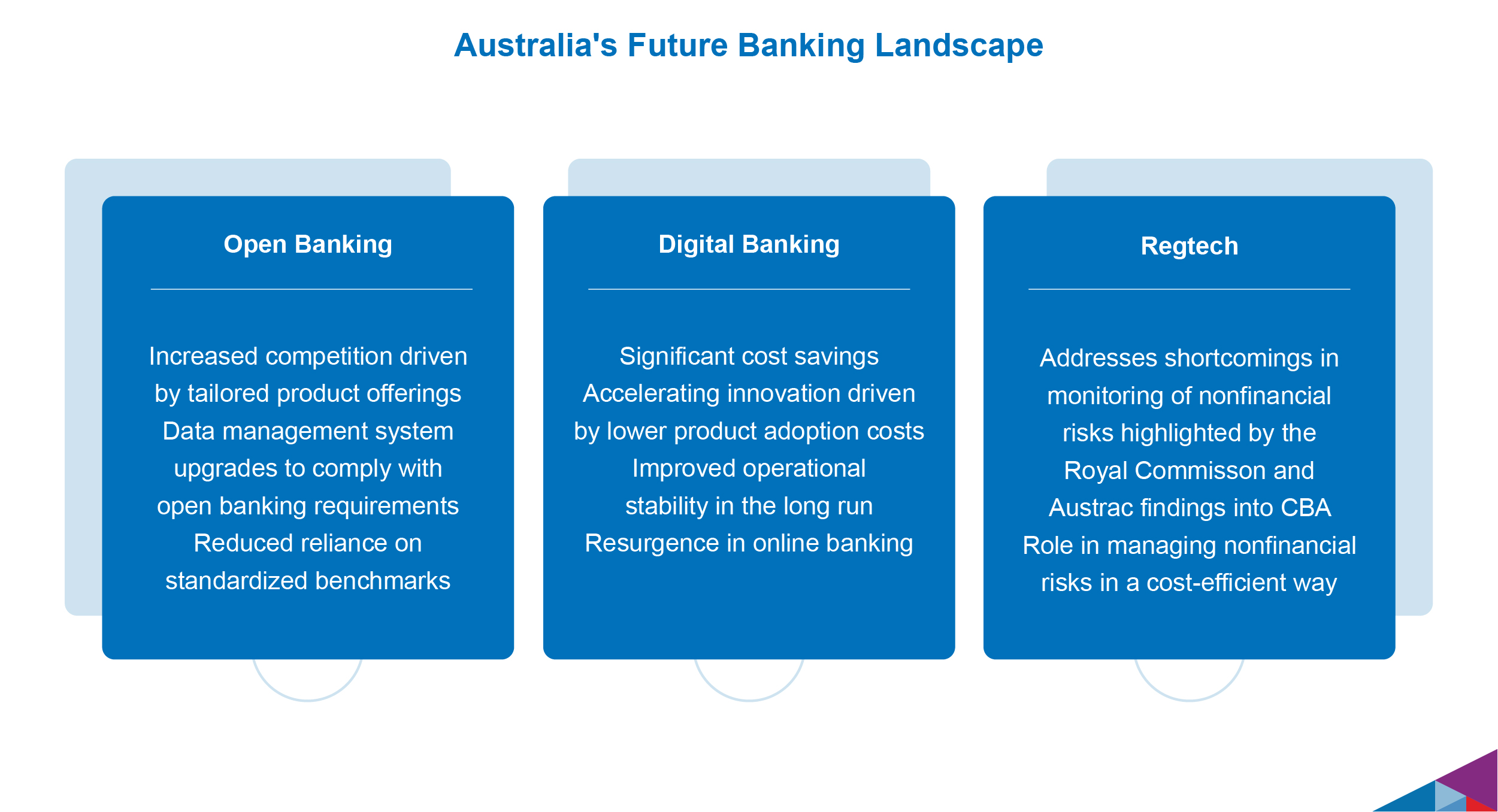 Australia's Future Banking Landscape

Open Banking

Increased competition driven by tailored product offerings
Data management system upgrades to comply with open banking requirements
Reduced reliance on standardized benchmarks

Digital Banking

Significant cost savings
Accelerating innovation driven by lower product adoption costs
Improved operational stability in the long run
Resurgence in online banking

Regtech

Addresses shortcomings in monitoring of nonfinancial risks highlighted by the Royal Commisson and Austrac findings into CBA
Role in managing nonfinancial risks in a cost-efficient way